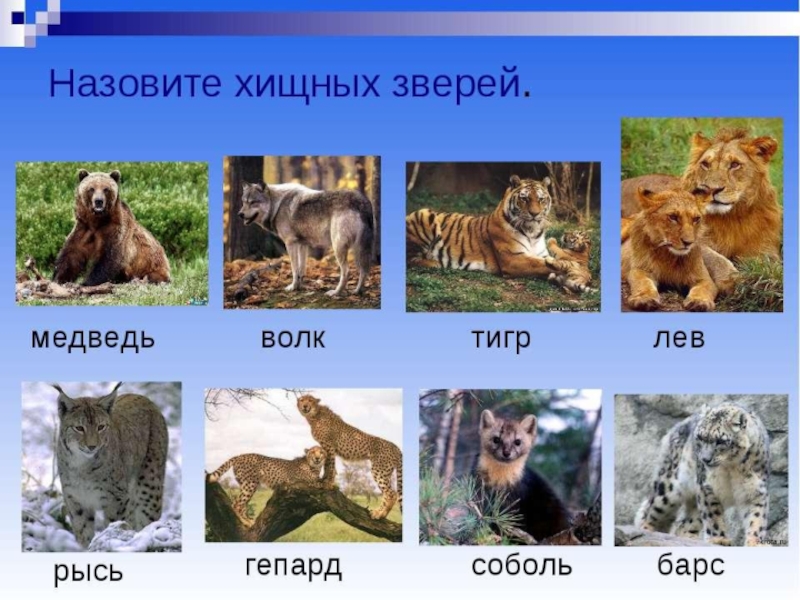 Назовите хищных зверей.

медведь

волк

тигр

лев

рысь

гепард

соболь

барс